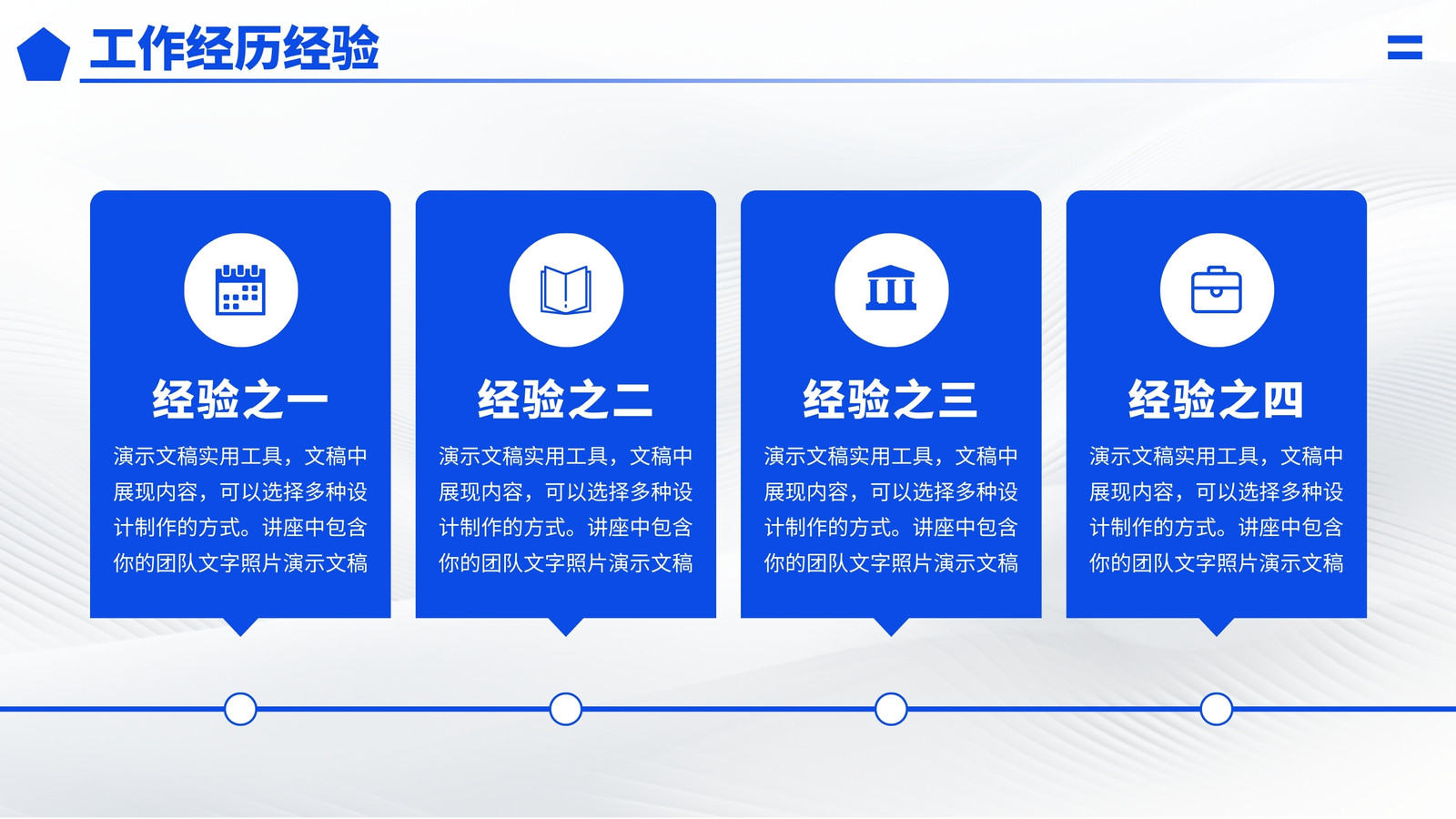 工作经历经验

经验之一

演示文稿实用工具，文稿中展现内容，可以选择多种设计制作的方式。讲座中包含你的团队文字照片演示文稿

经验之二

演示文稿实用工具，文稿中展现内容，可以选择多种设计制作的方式。讲座中包含你的团队文字照片演示文稿

经验之三

演示文稿实用工具，文稿中展现内容，可以选择多种设计制作的方式。讲座中包含你的团队文字照片演示文稿

经验之四

演示文稿实用工具，文稿中展现内容，可以选择多种设计制作的方式。讲座中包含你的团队文字照片演示文稿